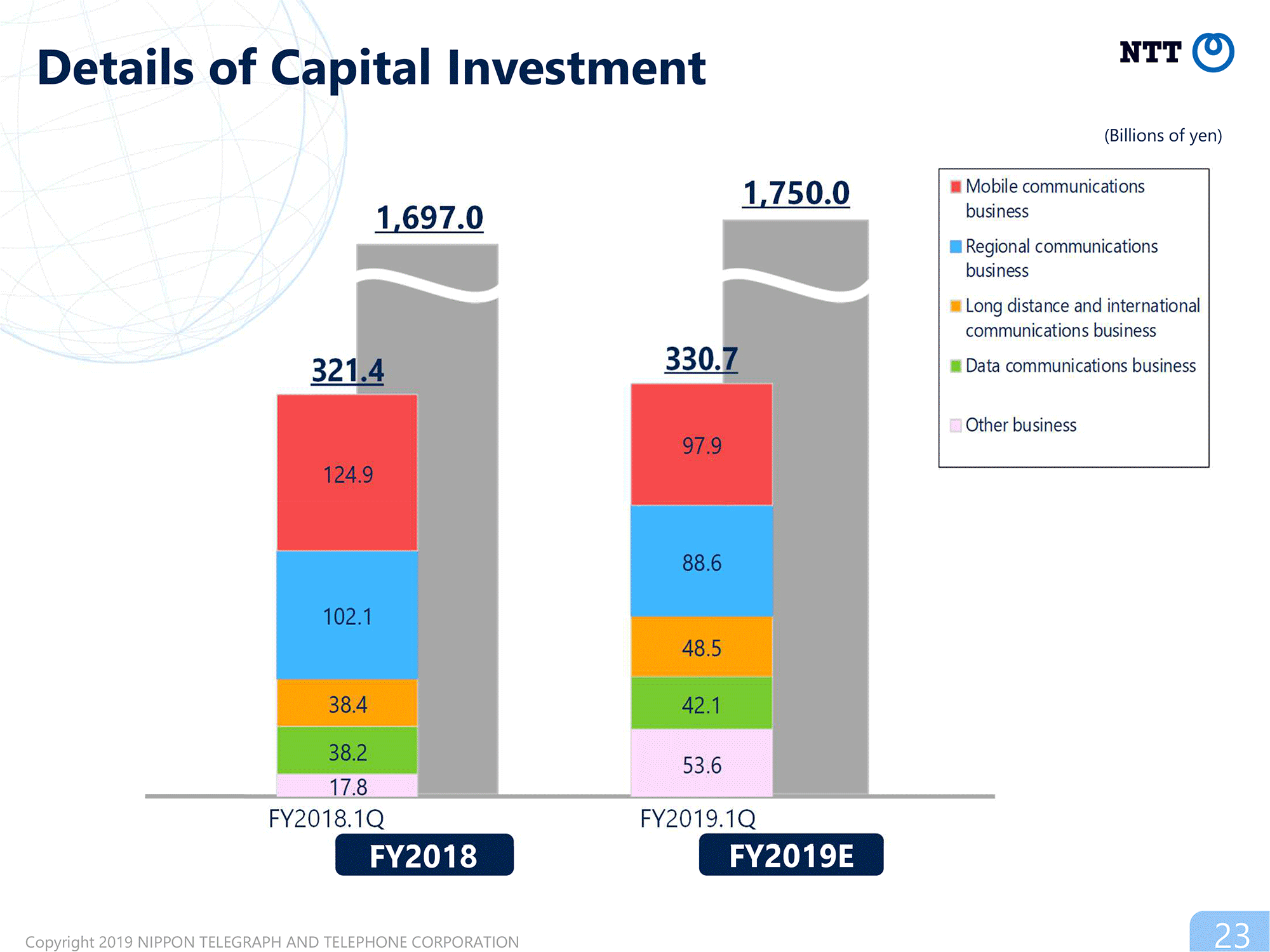 Details of Capital Investment

NTT

(Billions of yen)

Mobile communications business

Regional communications business

Long distance and international communications business

Data communications business

Other business

1,697.0

321.4

124.9

102.1

38.4

38.2

17.8

FY2018.1Q

FY2018

1,750.0

330.7

97.9

88.6

48.5

42.1

53.6

FY2019.1Q

FY2019E

Copyright 2019 NIPPON TELEGRAPH AND TELEPHONE CORPORATION

23